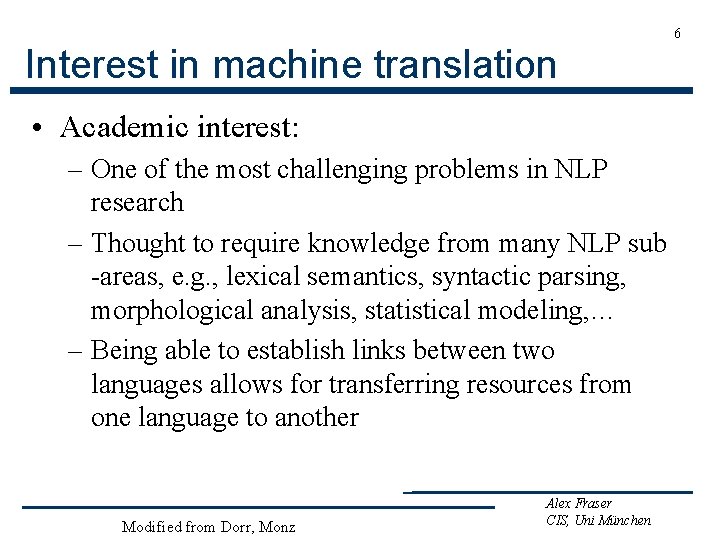 6

Interest in machine translation

• Academic interest:
– One of the most challenging problems in NLP research
– Thought to require knowledge from many NLP sub -areas, e.g., lexical semantics, syntactic parsing, morphological analysis, statistical modeling,…
– Being able to establish links between two languages allows for transferring resources from one language to another

Modified from Dorr, Monz

Alex Fraser
CIS, Uni München